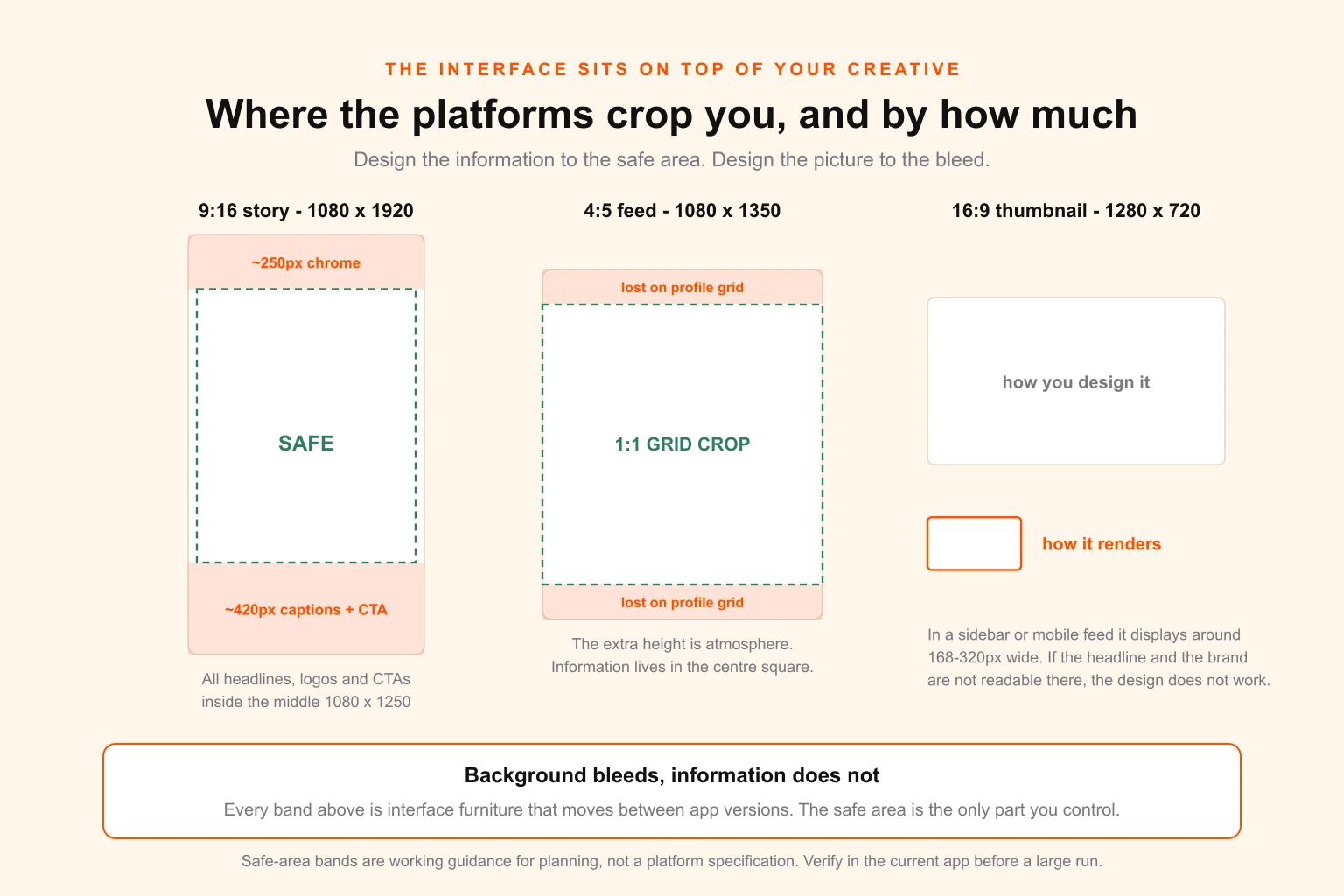 THE INTERFACE SITS ON TOP OF YOUR CREATIVE

Where the platforms crop you, and by how much

Design the information to the safe area. Design the picture to the bleed.

9:16 story - 1080 x 1920

~250px chrome

SAFE

~420px captions + CTA

All headlines, logos and CTAs inside the middle 1080 x 1250

4:5 feed - 1080 x 1350

lost on profile grid

1:1 GRID CROP

lost on profile grid

The extra height is atmosphere. Information lives in the centre square.

16:9 thumbnail - 1280 x 720

how you design it

how it renders

In a sidebar or mobile feed it displays around 168-320px wide. If the headline and the brand are not readable there, the design does not work.

Background bleeds, information does not

Every band above is interface furniture that moves between app versions. The safe area is the only part you control.

Safe-area bands are working guidance for planning, not a platform specification. Verify in the current app before a large run.